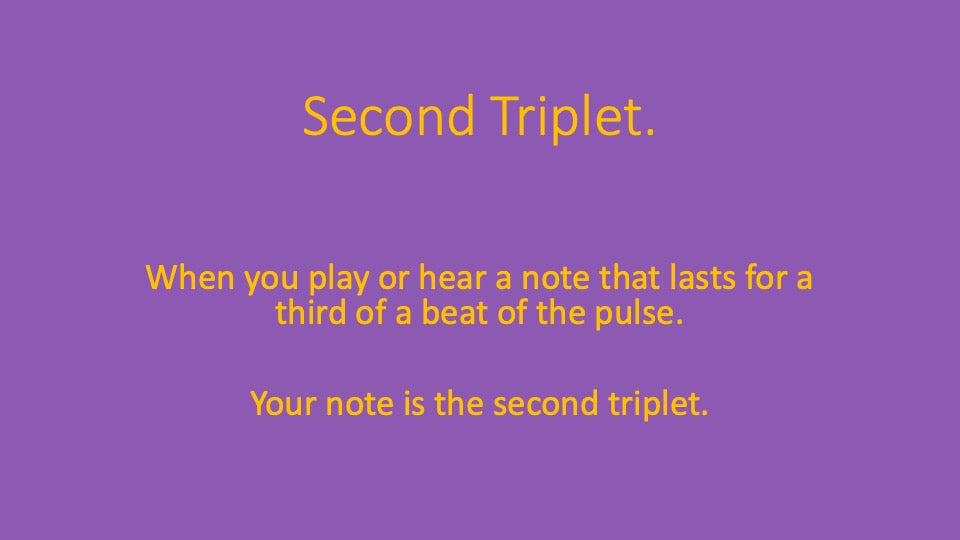 Second Triplet.

When you play or hear a note that lasts for a third of a beat of the pulse.

Your note is the second triplet.